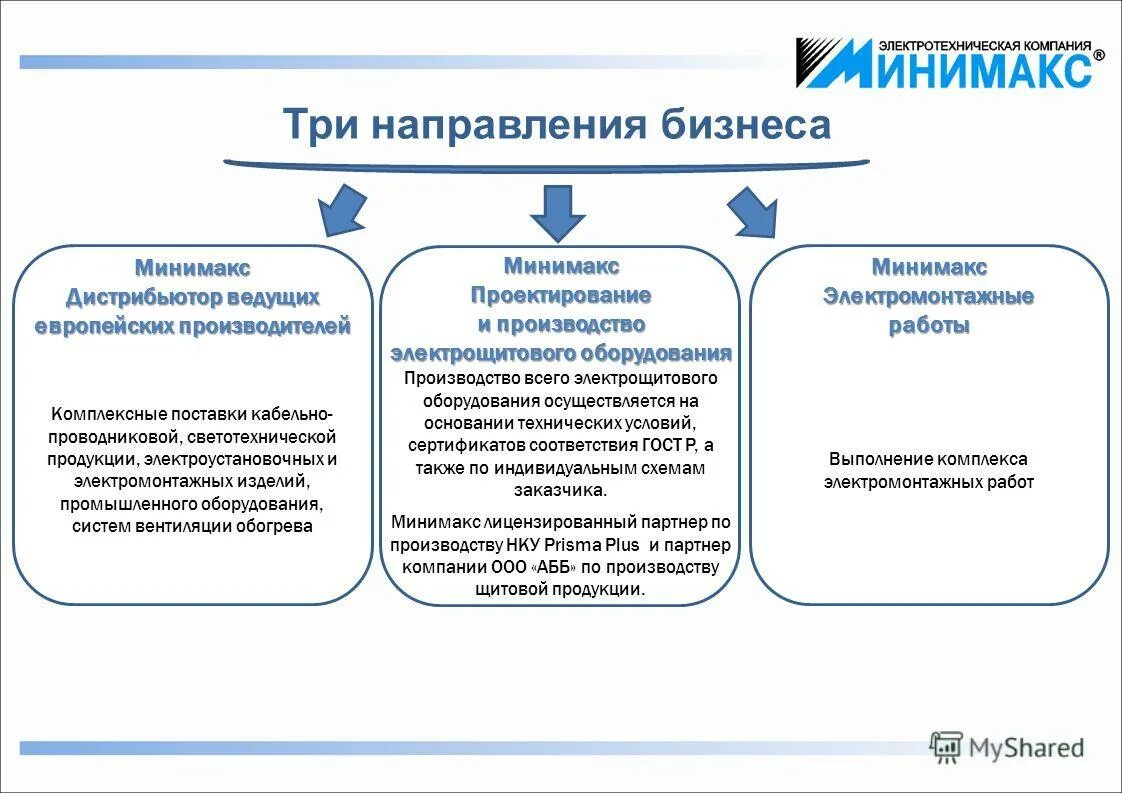 ЭЛЕКТРОТЕХНИЧЕСКАЯ КОМПАНИЯ
МИНИМАКС®

Три направления бизнеса

Минимакс
Дистрибьютор ведущих европейских производителей

Комплексные поставки кабельно-проводниковой, светотехнической продукции, электроустановочных и электромонтажных изделий, промышленного оборудования, систем вентиляции обогрева

Минимакс
Проектирование и производство электрощитового оборудования

Производство всего электрощитового оборудования осуществляется на основании технических условий, сертификатов соответствия ГОСТ Р, а также по индивидуальным схемам заказчика.

Минимакс лицензированный партнер по производству НКУ Prisma Plus и партнер компании ООО «АББ» по производству щитовой продукции.

Минимакс
Электромонтажные работы

Выполнение комплекса электромонтажных работ

MyShared